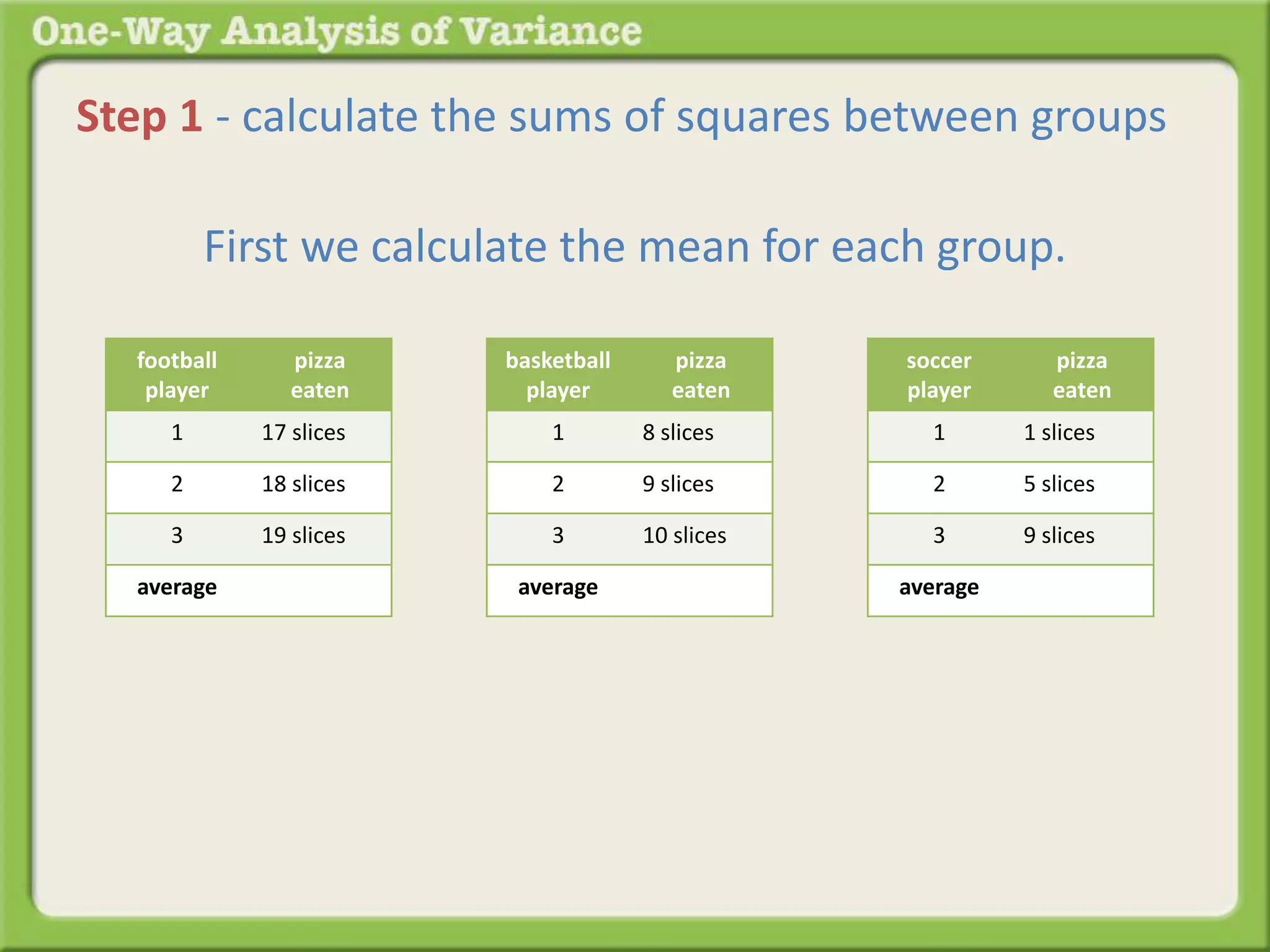 One-Way Analysis of Variance

Step 1 - calculate the sums of squares between groups

First we calculate the mean for each group.

| football player | pizza eaten |
|---|---|
| 1 | 17 slices |
| 2 | 18 slices |
| 3 | 19 slices |
| average | |

| basketball player | pizza eaten |
|---|---|
| 1 | 8 slices |
| 2 | 9 slices |
| 3 | 10 slices |
| average | |

| soccer player | pizza eaten |
|---|---|
| 1 | 1 slices |
| 2 | 5 slices |
| 3 | 9 slices |
| average | |